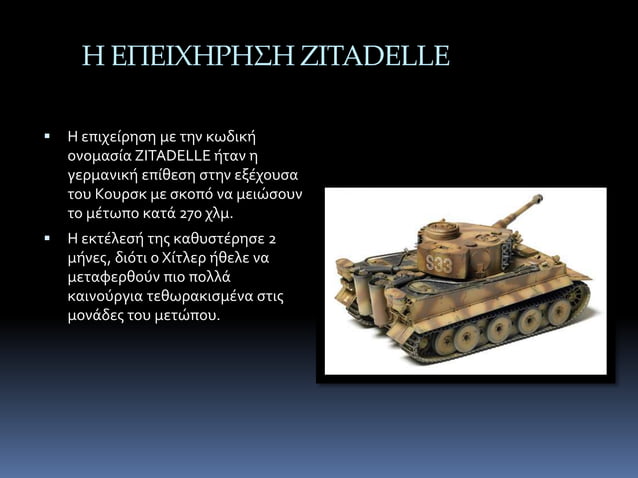 Η ΕΠΕΙΧΗΡΗΣΗ ZITADELLE

▪ Η επιχείρηση με την κωδική ονομασία ZITADELLE ήταν η γερμανική επίθεση στην εξέχουσα του Κουρσκ με σκοπό να μειώσουν το μέτωπο κατά 270 χλμ.

▪ Η εκτέλεσή της καθυστέρησε 2 μήνες, διότι ο Χίτλερ ήθελε να μεταφερθούν πιο πολλά καινούργια τεθωρακισμένα στις μονάδες του μετώπου.

S33